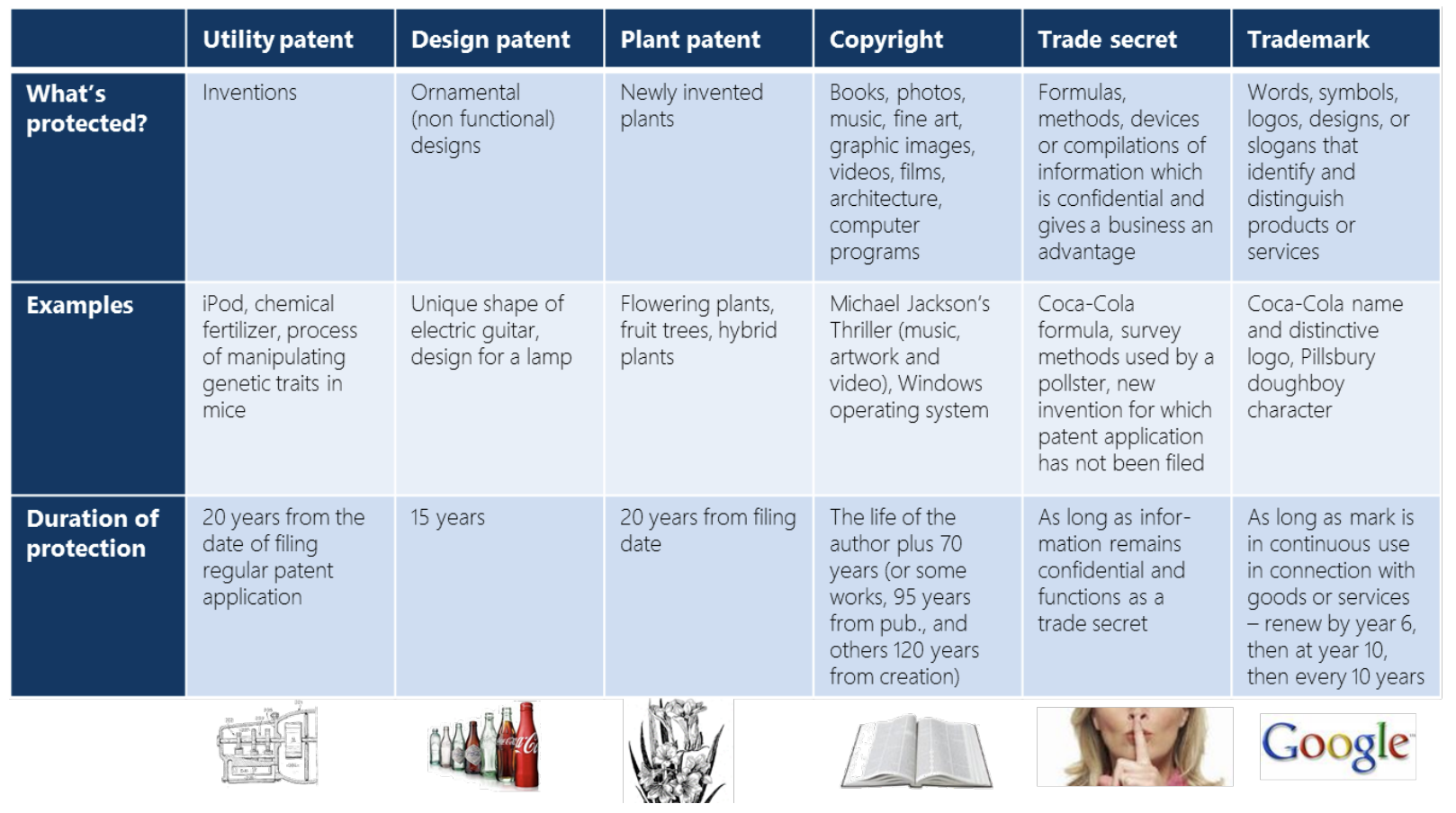 | | Utility patent | Design patent | Plant patent | Copyright | Trade secret | Trademark |
|---|---|---|---|---|---|---|
| What's protected? | Inventions | Ornamental (non functional) designs | Newly invented plants | Books, photos, music, fine art, graphic images, videos, films, architecture, computer programs | Formulas, methods, devices or compilations of information which is confidential and gives a business an advantage | Words, symbols, logos, designs, or slogans that identify and distinguish products or services |
| Examples | iPod, chemical fertilizer, process of manipulating genetic traits in mice | Unique shape of electric guitar, design for a lamp | Flowering plants, fruit trees, hybrid plants | Michael Jackson's Thriller (music, artwork and video), Windows operating system | Coca-Cola formula, survey methods used by a pollster, new invention for which patent application has not been filed | Coca-Cola name and distinctive logo, Pillsbury doughboy character |
| Duration of protection | 20 years from the date of filing regular patent application | 15 years | 20 years from filing date | The life of the author plus 70 years (or some works, 95 years from pub., and others 120 years from creation) | As long as information remains confidential and functions as a trade secret | As long as mark is in continuous use in connection with goods or services – renew by year 6, then at year 10, then every 10 years |

Coca-Cola

Google